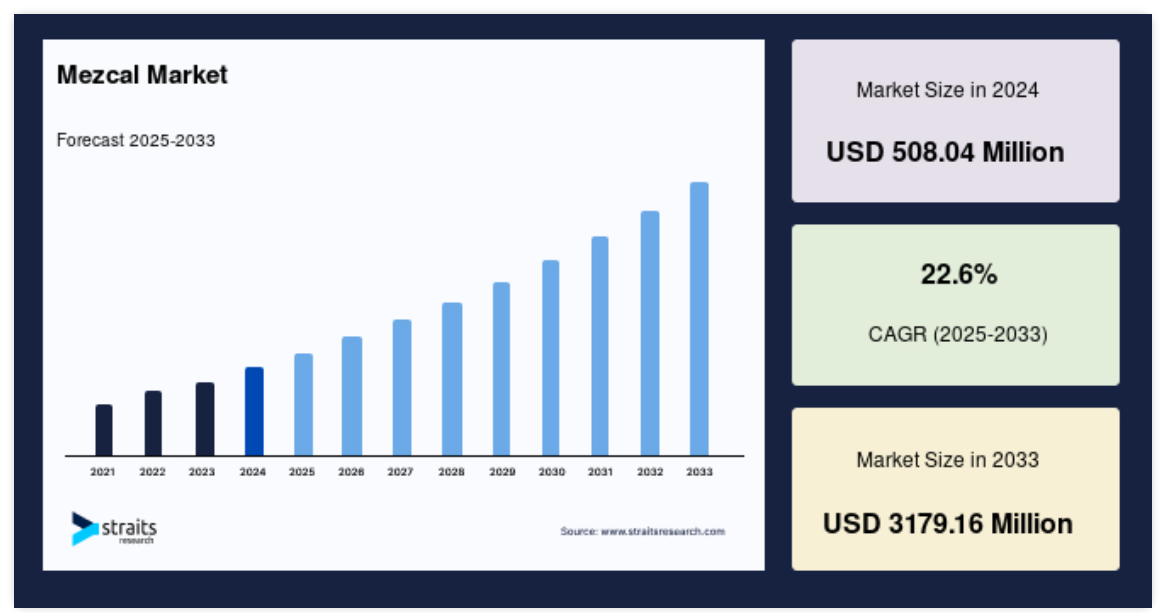 Mezcal Market

Forecast 2025-2033

2021 2022 2023 2024 2025 2026 2027 2028 2029 2030 2031 2032 2033

straits research

Source: www.straitsresearch.com

Market Size in 2024

USD 508.04 Million

22.6%

CAGR (2025-2033)

Market Size in 2033

USD 3179.16 Million